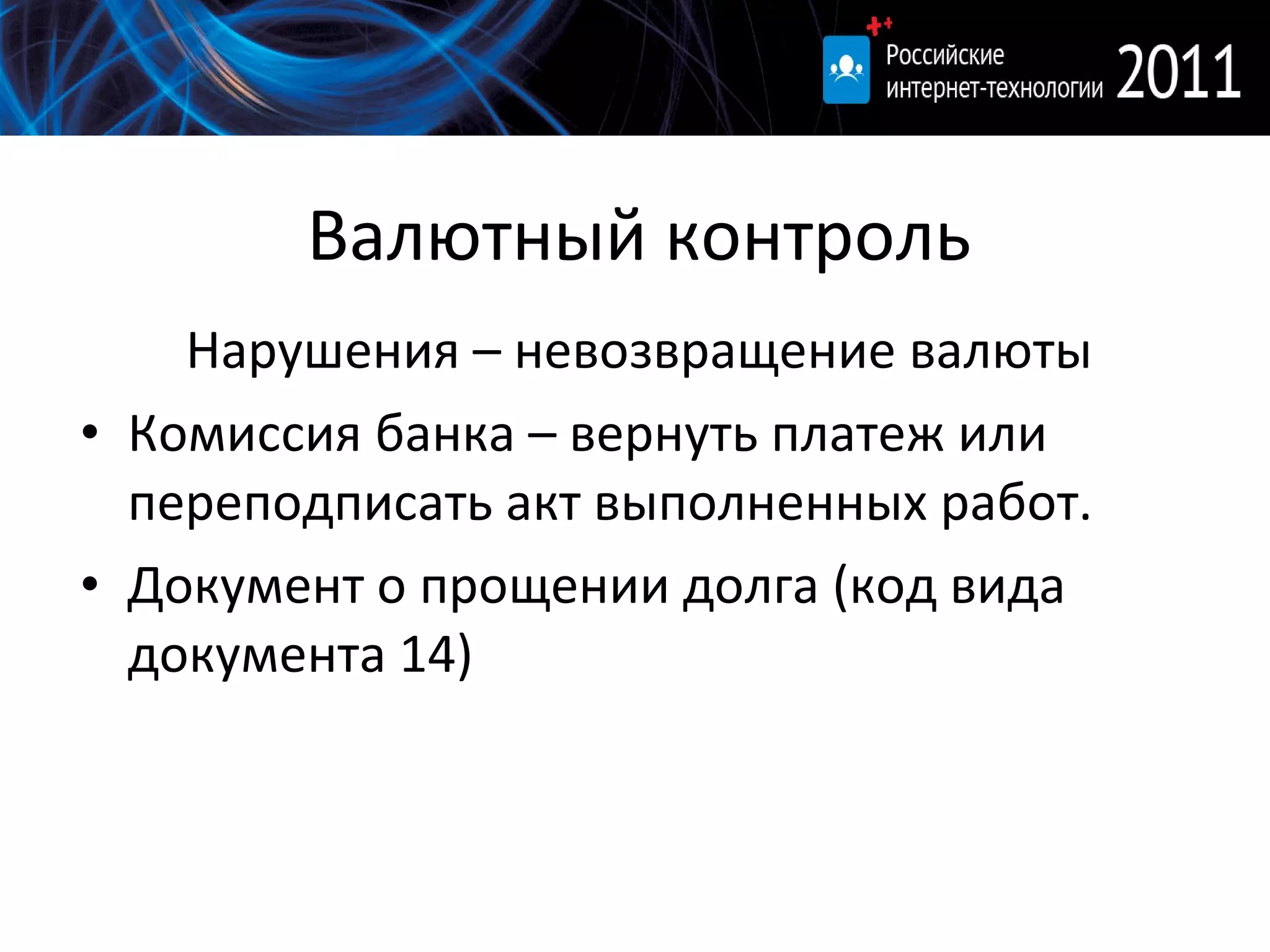 Российские интернет-технологии 2011

Валютный контроль

Нарушения – невозвращение валюты

• Комиссия банка – вернуть платеж или переподписать акт выполненных работ.

• Документ о прощении долга (код вида документа 14)